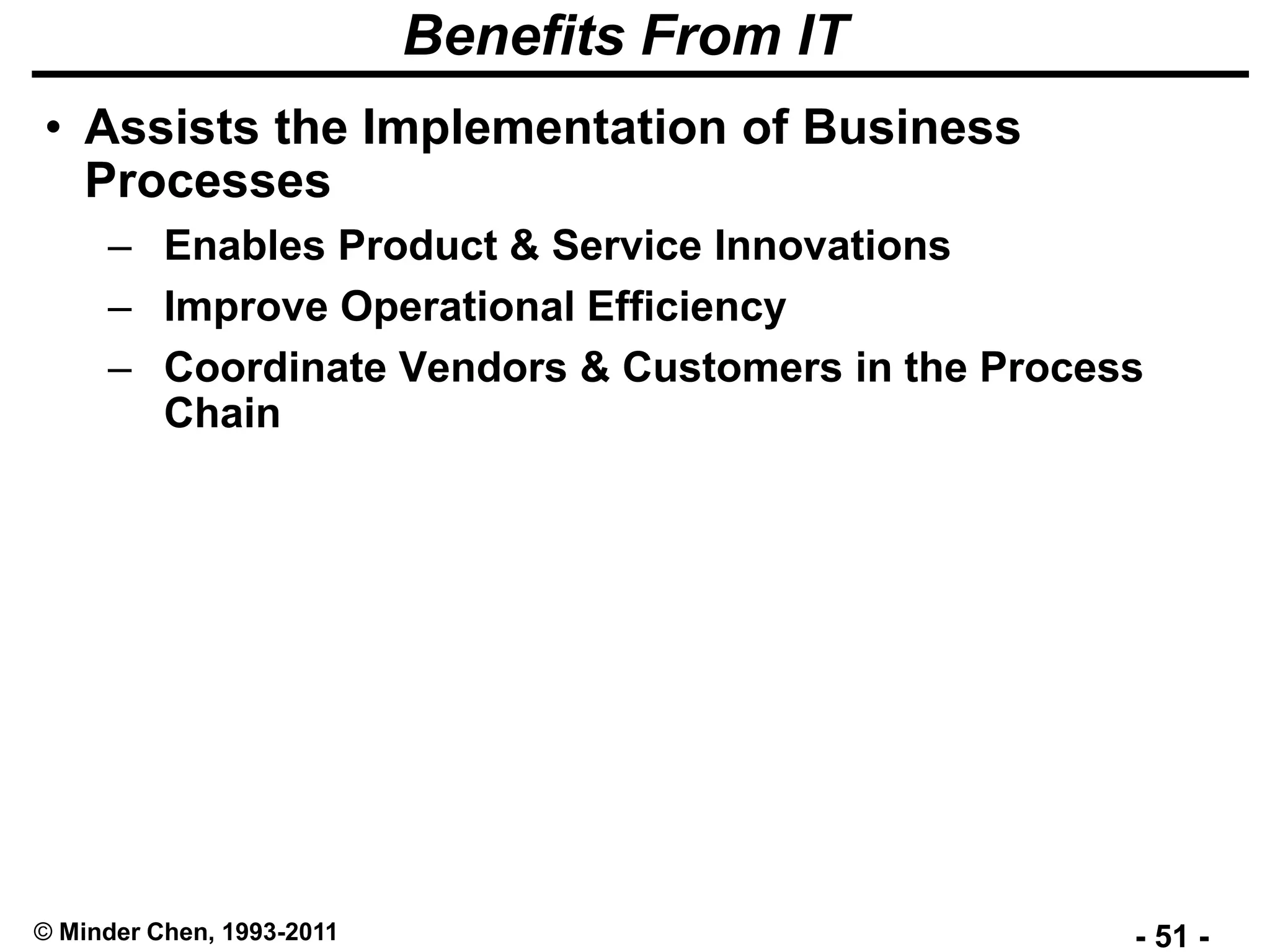 Benefits From IT

• Assists the Implementation of Business Processes
– Enables Product & Service Innovations
– Improve Operational Efficiency
– Coordinate Vendors & Customers in the Process Chain

© Minder Chen, 1993-2011

- 51 -